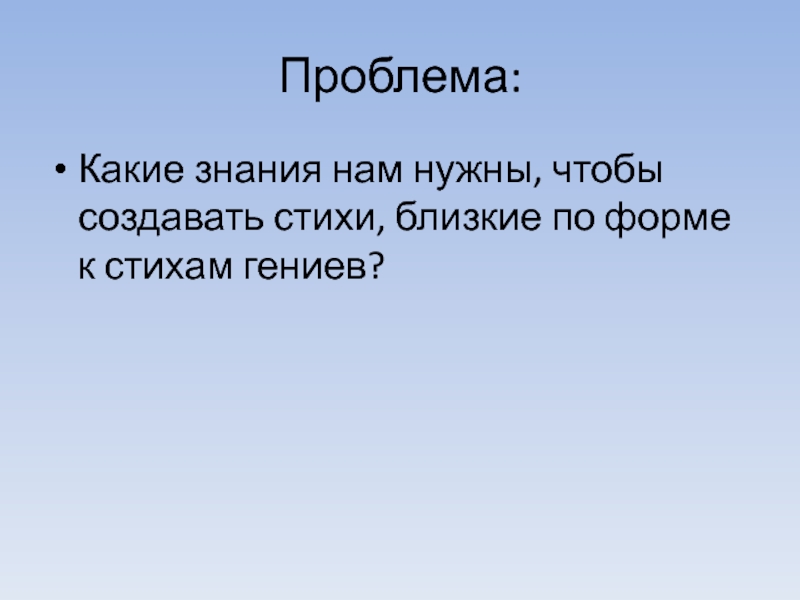 Проблема:

• Какие знания нам нужны, чтобы создавать стихи, близкие по форме к стихам гениев?